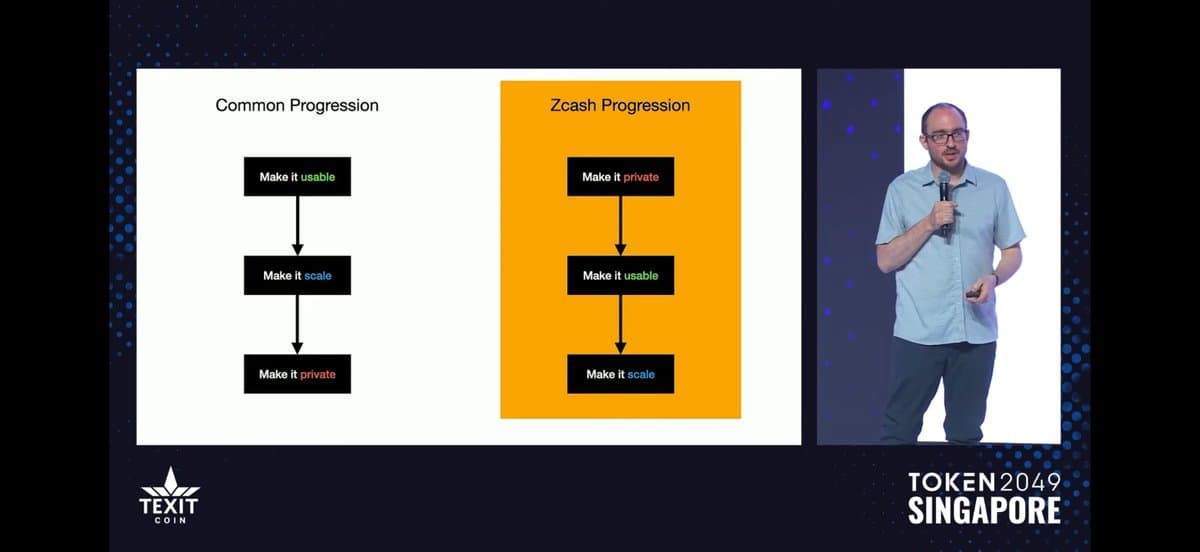 Common Progression

Make it usable

Make it scale

Make it private

Zcash Progression

Make it private

Make it usable

Make it scale

TEXIT COIN

TOKEN2049 SINGAPORE